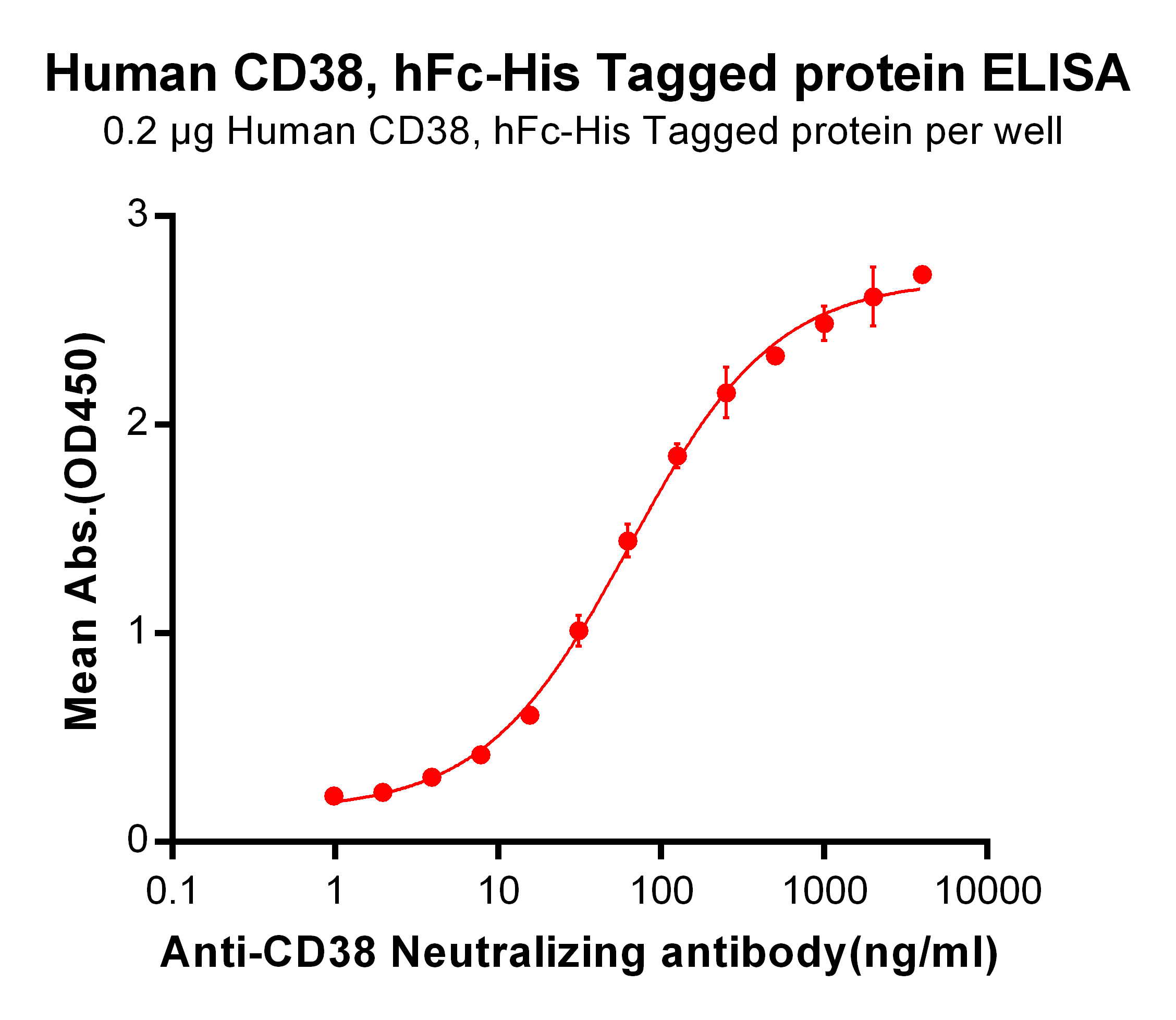 Human CD38, hFc-His Tagged protein ELISA

0.2 μg Human CD38, hFc-His Tagged protein per well

Mean Abs.(OD450)

3

2

1

0

0.1

1

10

100

1000

10000

Anti-CD38 Neutralizing antibody(ng/ml)